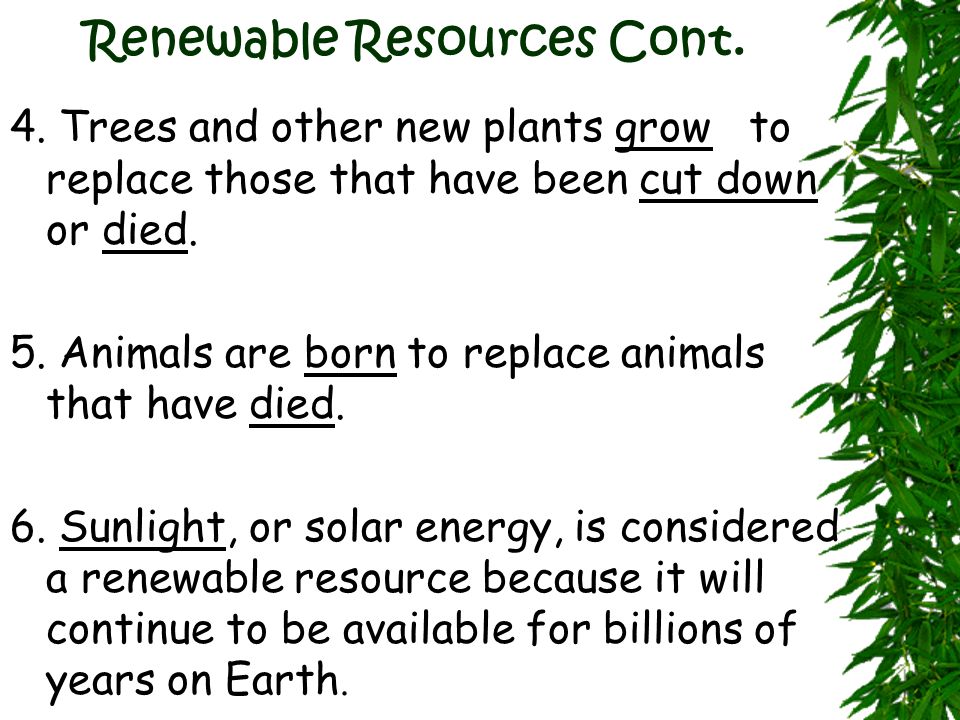 Renewable Resources Cont.

4. Trees and other new plants grow to replace those that have been cut down or died.

5. Animals are born to replace animals that have died.

6. Sunlight, or solar energy, is considered a renewable resource because it will continue to be available for billions of years on Earth.